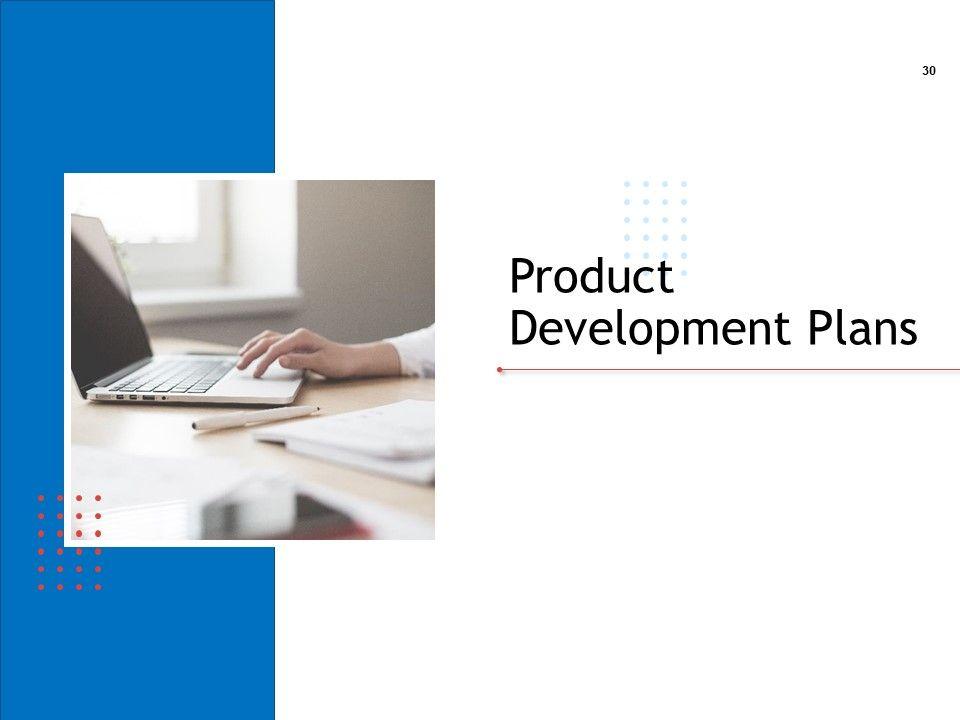 30

Product Development Plans